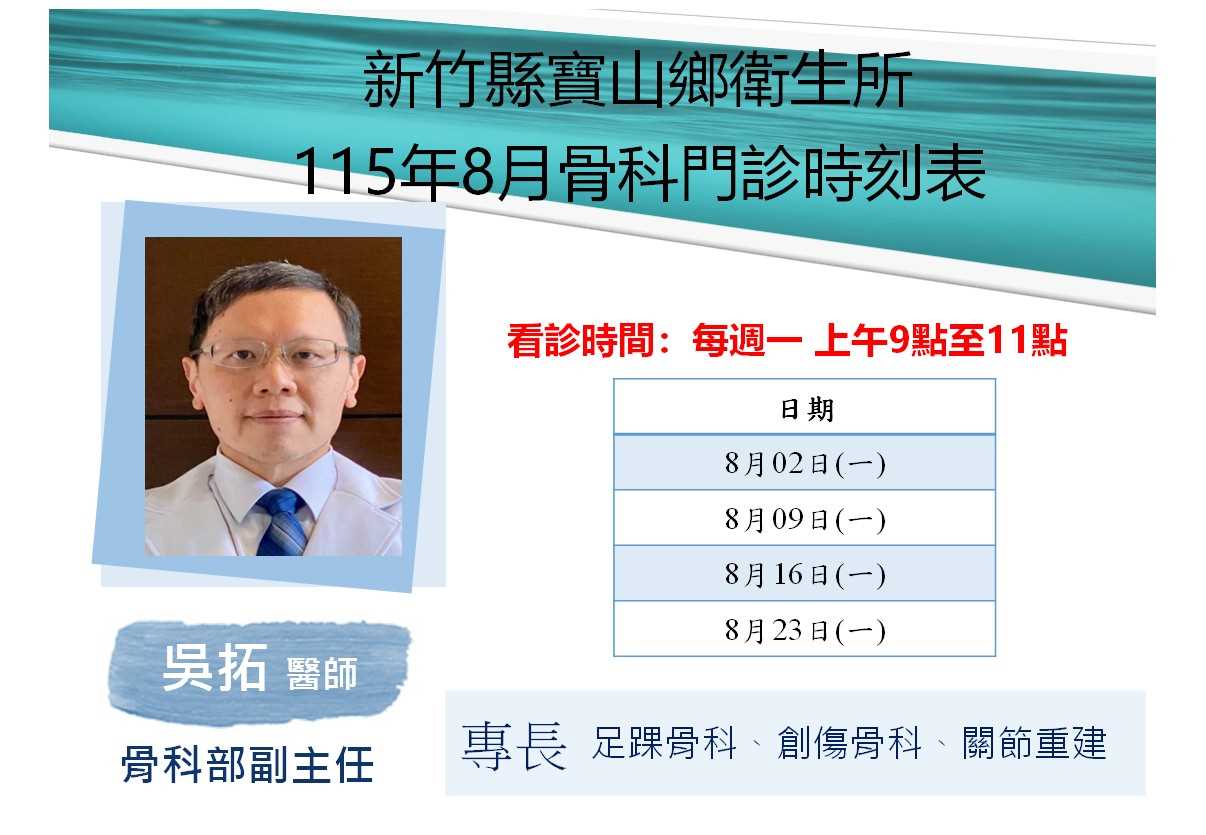 新竹縣寶山鄉衛生所
115年8月骨科門診時刻表

看診時間：每週一 上午9點至11點

| 日期 |
|---|
| 8月02日(一) |
| 8月09日(一) |
| 8月16日(一) |
| 8月23日(一) |

吳拓 醫師
骨科部副主任

專長 足踝骨科、創傷骨科、關節重建